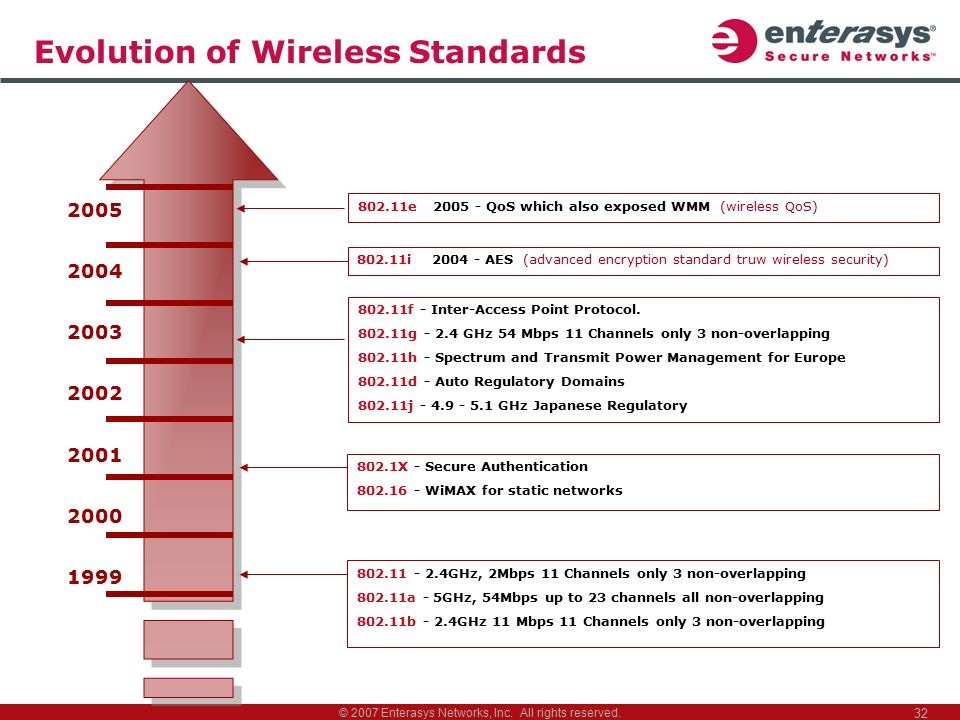 Evolution of Wireless Standards

enterasys®
Secure Networks™

2005

2004

2003

2002

2001

2000

1999

802.11e 2005 - QoS which also exposed WMM (wireless QoS)

802.11i 2004 - AES (advanced encryption standard truw wireless security)

802.11f - Inter-Access Point Protocol.
802.11g - 2.4 GHz 54 Mbps 11 Channels only 3 non-overlapping
802.11h - Spectrum and Transmit Power Management for Europe
802.11d - Auto Regulatory Domains
802.11j - 4.9 - 5.1 GHz Japanese Regulatory

802.1X - Secure Authentication
802.16 - WiMAX for static networks

802.11 - 2.4GHz, 2Mbps 11 Channels only 3 non-overlapping
802.11a - 5GHz, 54Mbps up to 23 channels all non-overlapping
802.11b - 2.4GHz 11 Mbps 11 Channels only 3 non-overlapping

© 2007 Enterasys Networks, Inc. All rights reserved.

32